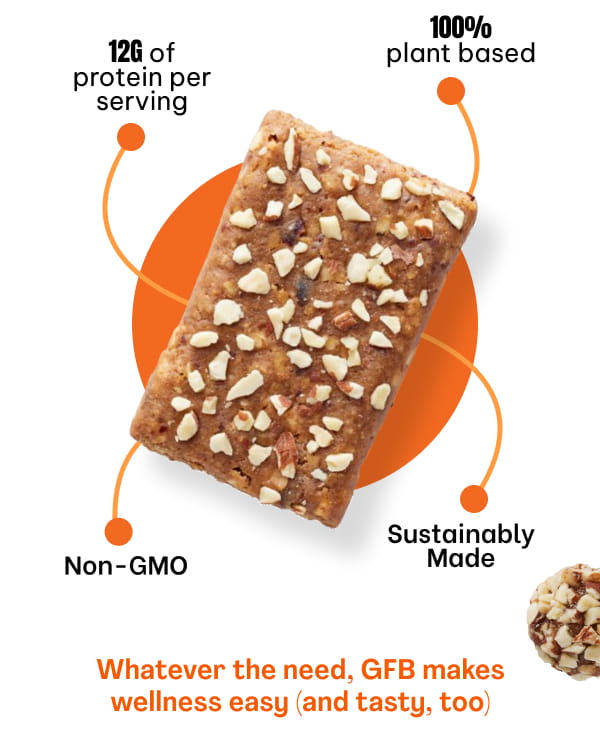 12G of protein per serving

100% plant based

Non-GMO

Sustainably Made

Whatever the need, GFB makes wellness easy (and tasty, too)